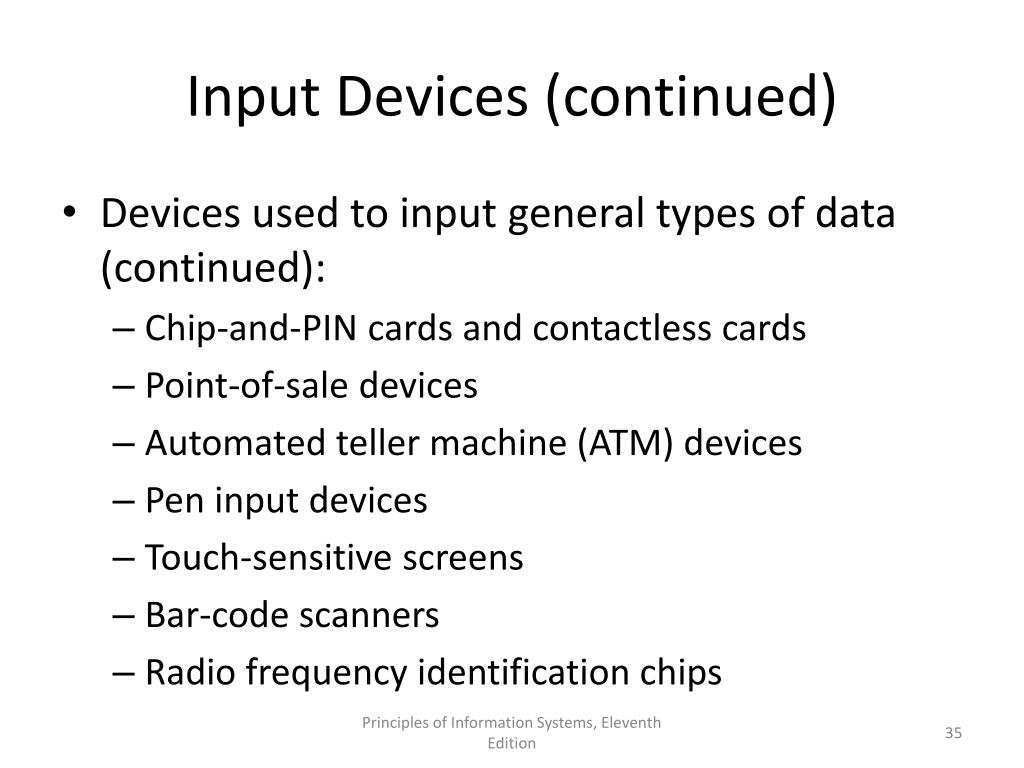 Input Devices (continued)

• Devices used to input general types of data (continued):
– Chip-and-PIN cards and contactless cards
– Point-of-sale devices
– Automated teller machine (ATM) devices
– Pen input devices
– Touch-sensitive screens
– Bar-code scanners
– Radio frequency identification chips

Principles of Information Systems, Eleventh Edition

35